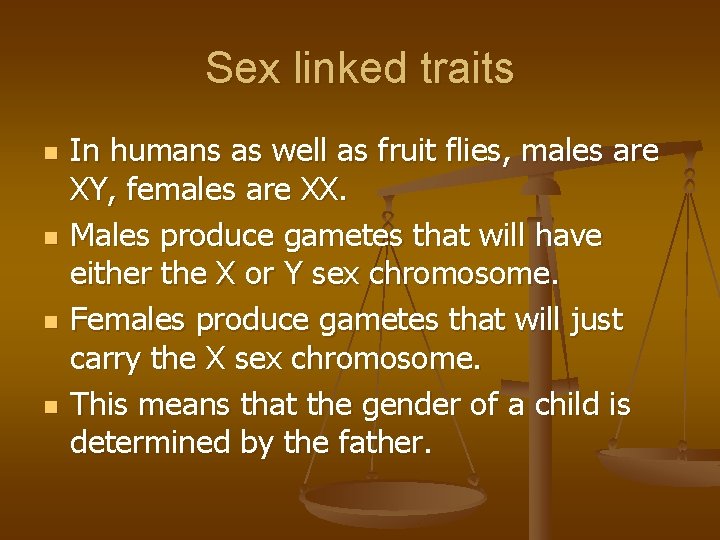 Sex linked traits

- In humans as well as fruit flies, males are XY, females are XX.
- Males produce gametes that will have either the X or Y sex chromosome.
- Females produce gametes that will just carry the X sex chromosome.
- This means that the gender of a child is determined by the father.